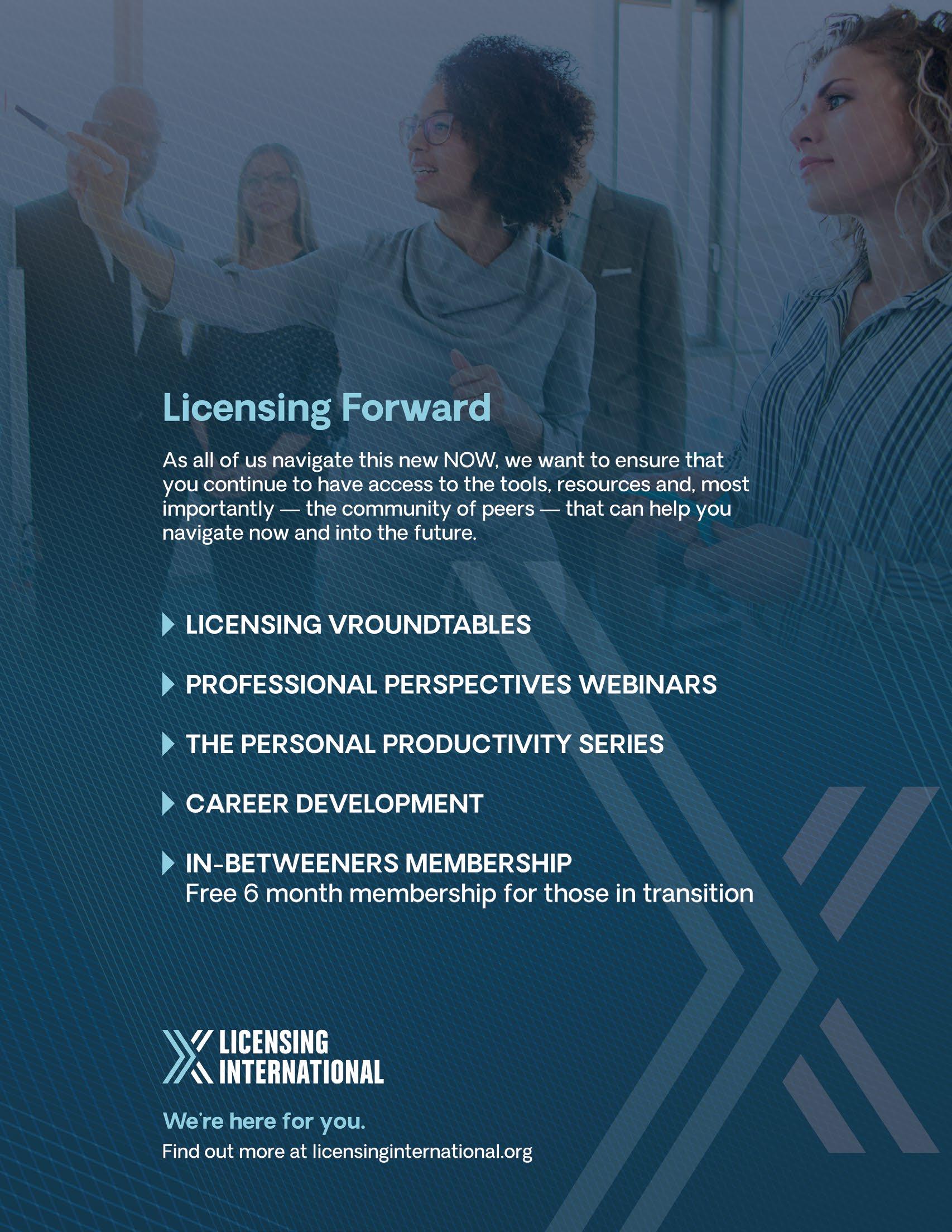 Licensing Forward

As all of us navigate this new NOW, we want to ensure that you continue to have access to the tools, resources and, most importantly — the community of peers — that can help you navigate now and into the future.

LICENSING VROUNDTABLES

PROFESSIONAL PERSPECTIVES WEBINARS

THE PERSONAL PRODUCTIVITY SERIES

CAREER DEVELOPMENT

IN-BETWEENERS MEMBERSHIP
Free 6 month membership for those in transition

LICENSING INTERNATIONAL

We're here for you.
Find out more at licensinginternational.org